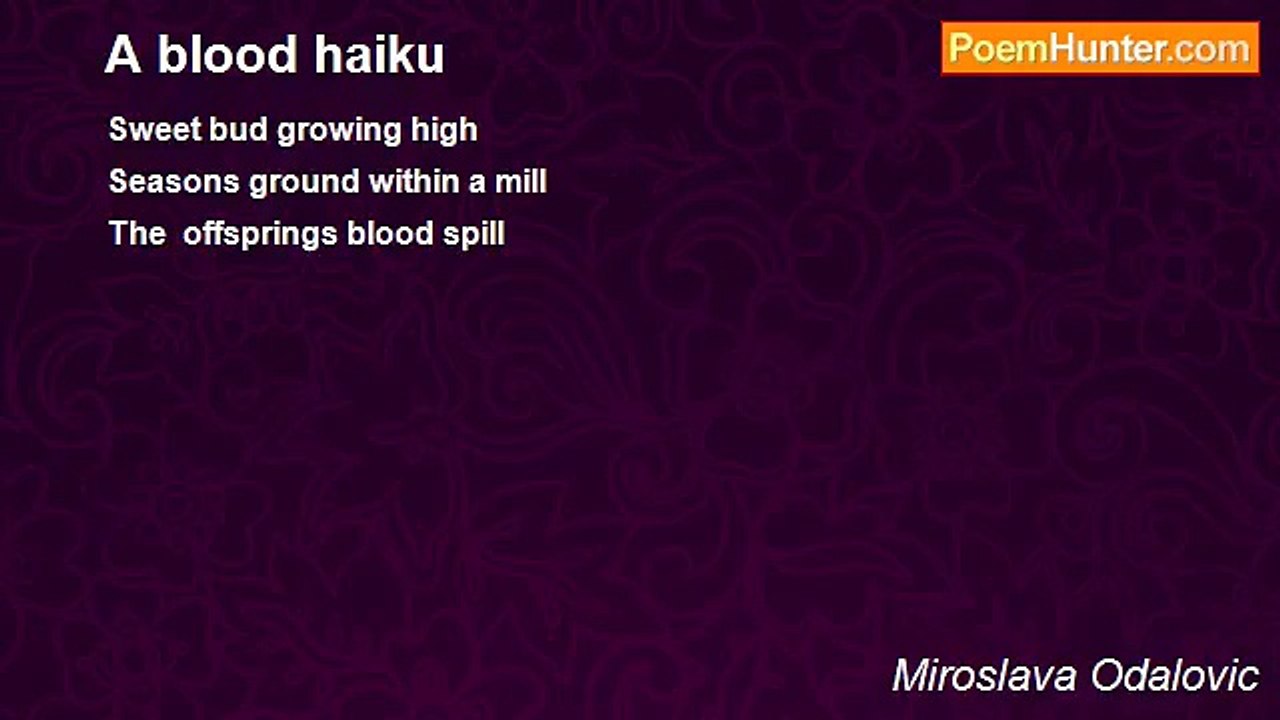 A blood haiku

PoemHunter.com

Sweet bud growing high
Seasons ground within a mill
The offsprings blood spill

Miroslava Odalovic